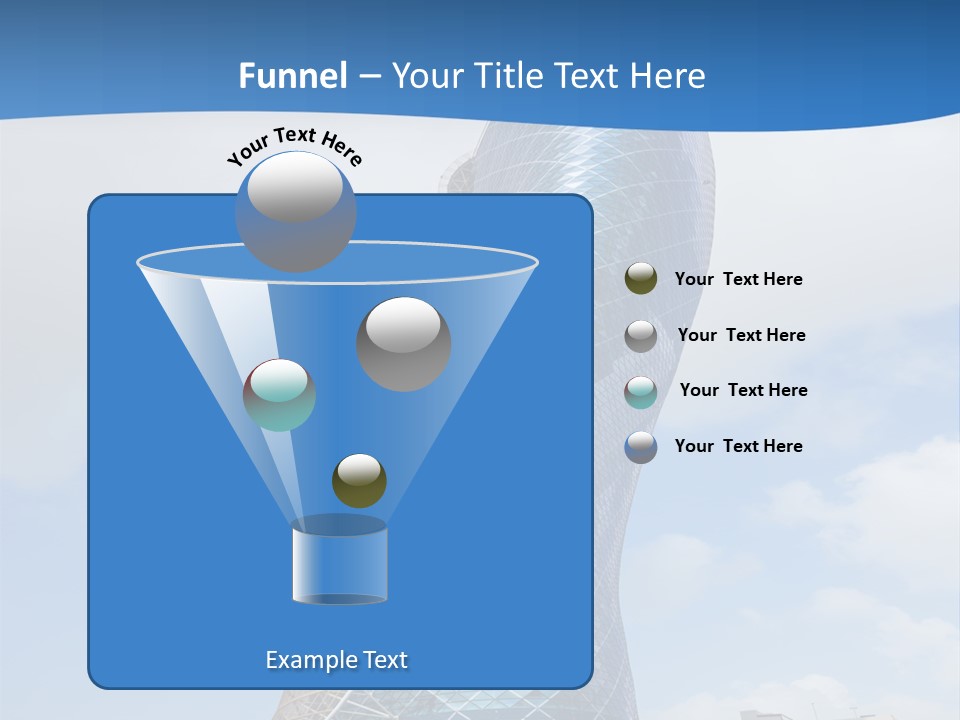 Funnel – Your Title Text Here

Your Text Here

Your Text Here

Your Text Here

Your Text Here

Your Text Here

Example Text